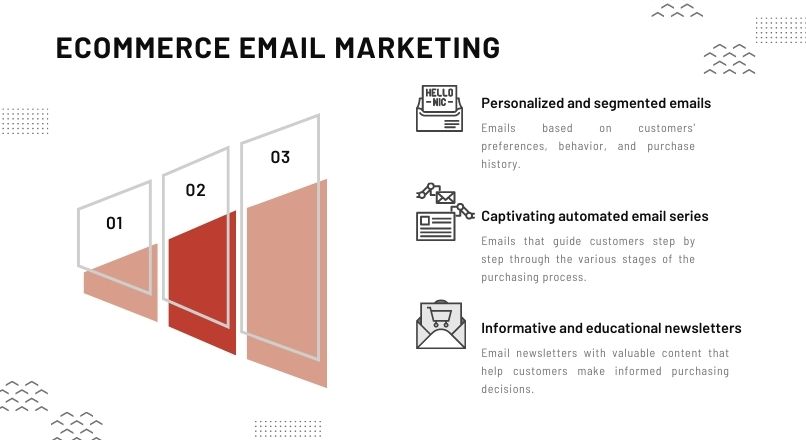 ECOMMERCE EMAIL MARKETING

01

02

03

HELLO NIC

Personalized and segmented emails

Emails based on customers' preferences, behavior, and purchase history.

Captivating automated email series

Emails that guide customers step by step through the various stages of the purchasing process.

Informative and educational newsletters

Email newsletters with valuable content that help customers make informed purchasing decisions.